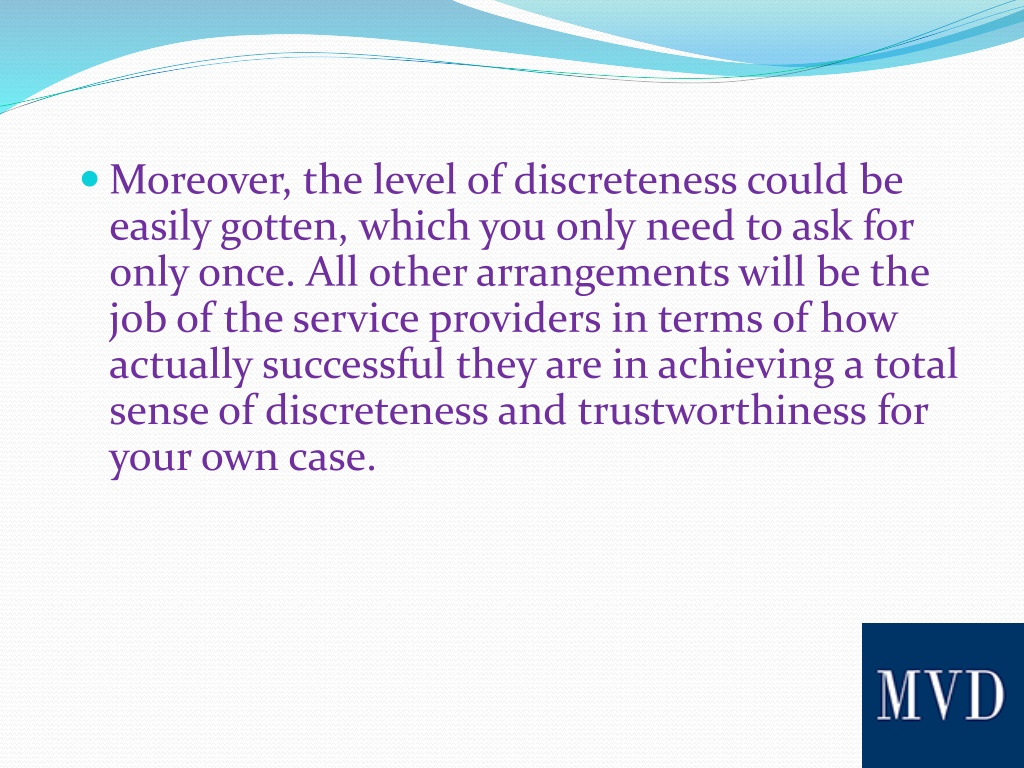 Moreover, the level of discreteness could be easily gotten, which you only need to ask for only once. All other arrangements will be the job of the service providers in terms of how actually successful they are in achieving a total sense of discreteness and trustworthiness for your own case.

MVD